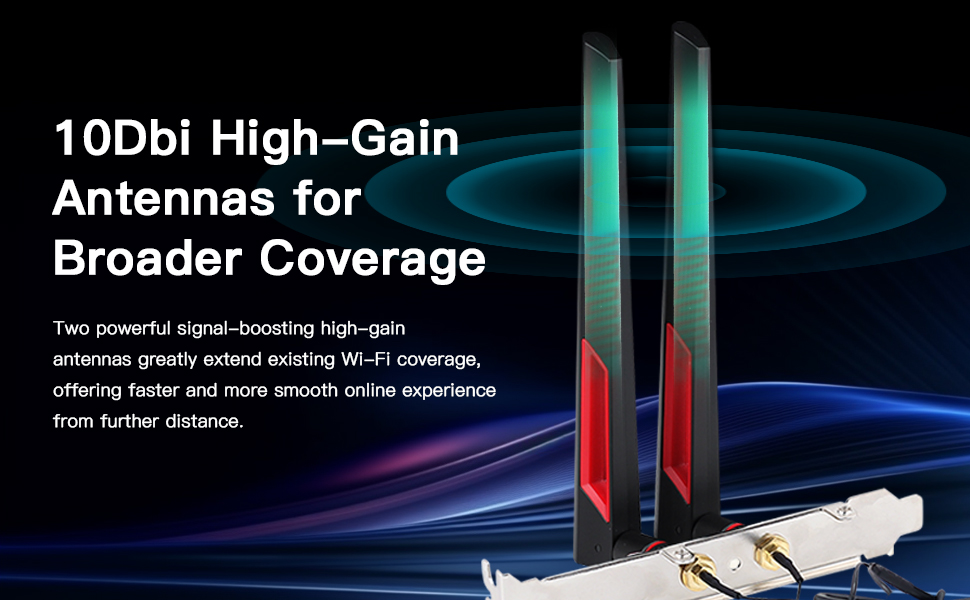 10Dbi High-Gain Antennas for Broader Coverage

Two powerful signal-boosting high-gain antennas greatly extend existing Wi-Fi coverage, offering faster and more smooth online experience from further distance.